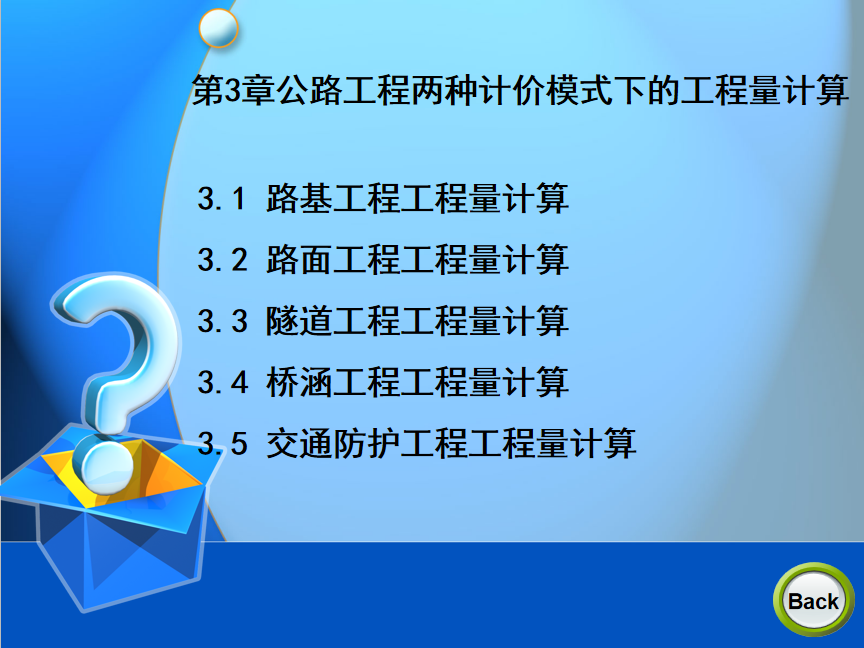 第3章公路工程两种计价模式下的工程量计算

3.1 路基工程工程量计算

3.2 路面工程工程量计算

3.3 隧道工程工程量计算

3.4 桥涵工程工程量计算

3.5 交通防护工程工程量计算

Back